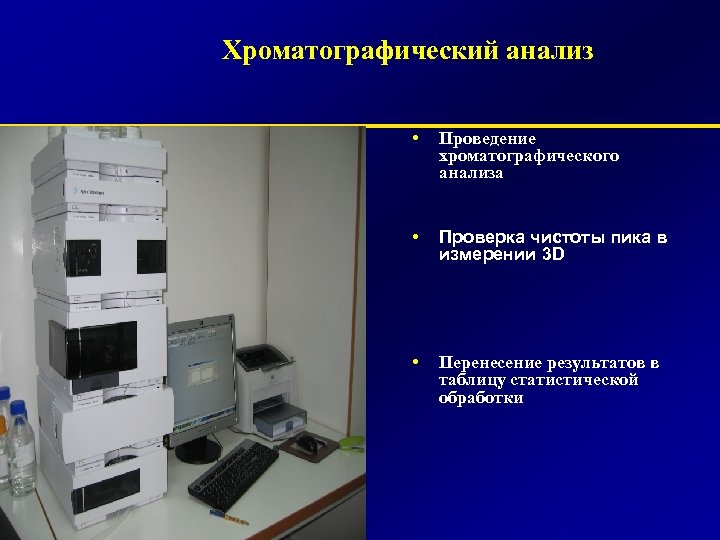 Хроматографический анализ

• Проведение хроматографического анализа

• Проверка чистоты пика в измерении 3D

• Перенесение результатов в таблицу статистической обработки